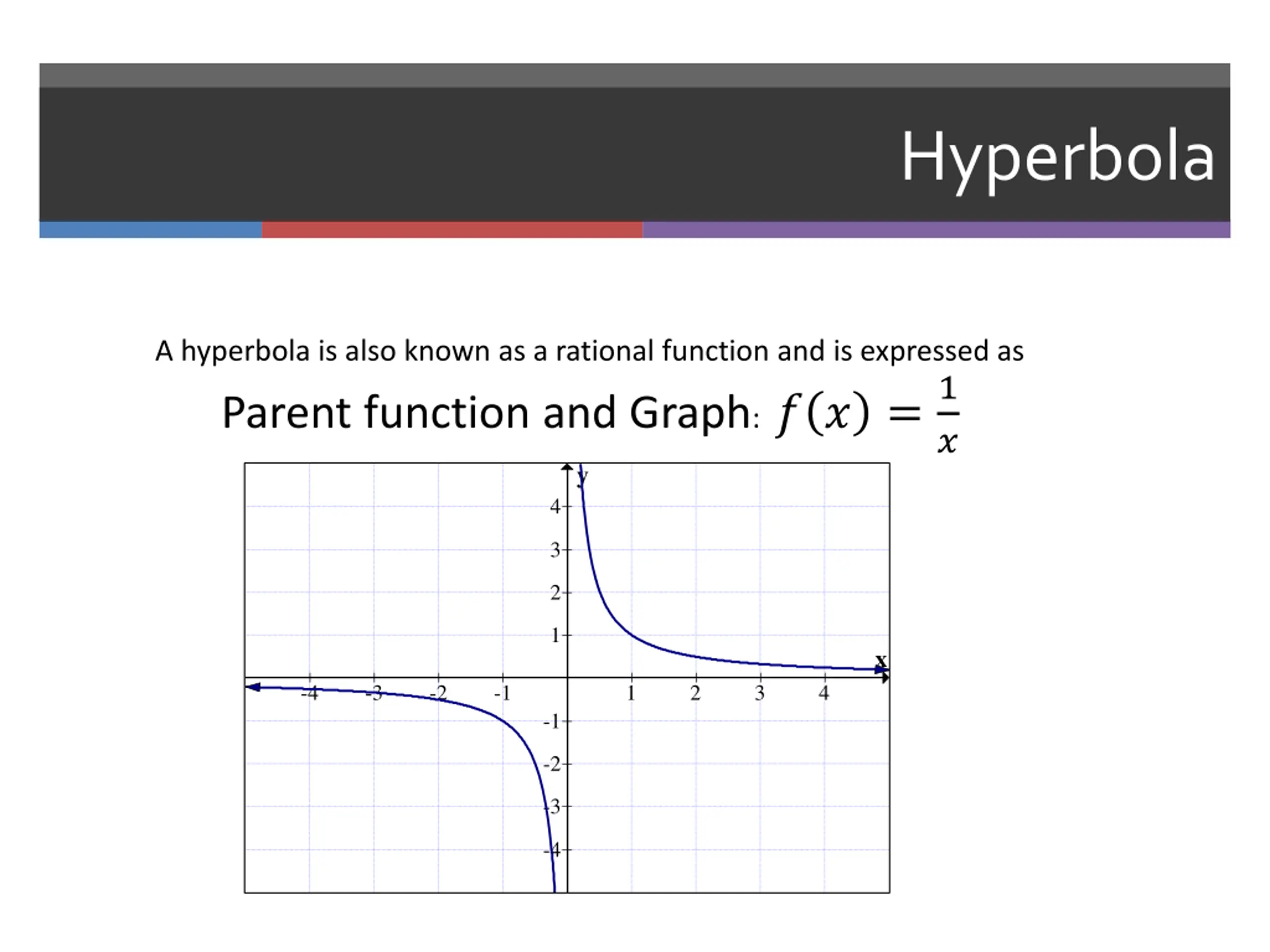 Hyperbola

A hyperbola is also known as a rational function and is expressed as

Parent function and Graph: $f(x) = \frac{1}{x}$

y
4
3
2
1
x
-4
-3
-2
-1
1
2
3
4
-1
-2
-3
-4